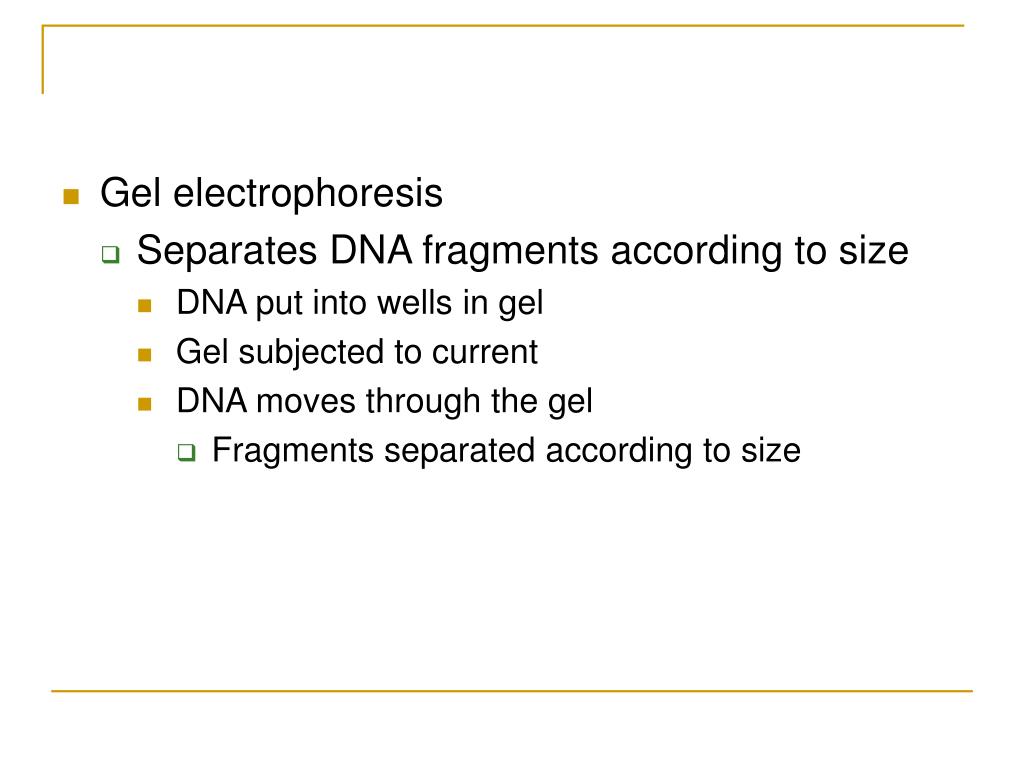 Gel electrophoresis

Separates DNA fragments according to size

DNA put into wells in gel

Gel subjected to current

DNA moves through the gel

Fragments separated according to size